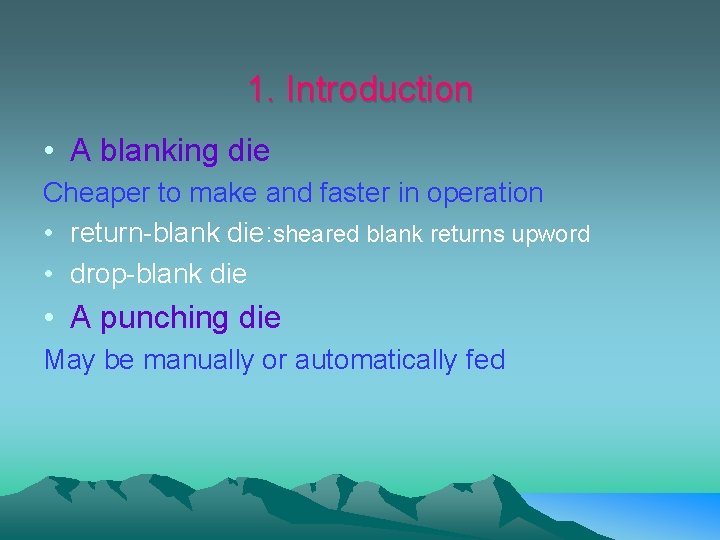 1. Introduction

• A blanking die

Cheaper to make and faster in operation

• return-blank die:sheared blank returns upword

• drop-blank die

• A punching die

May be manually or automatically fed